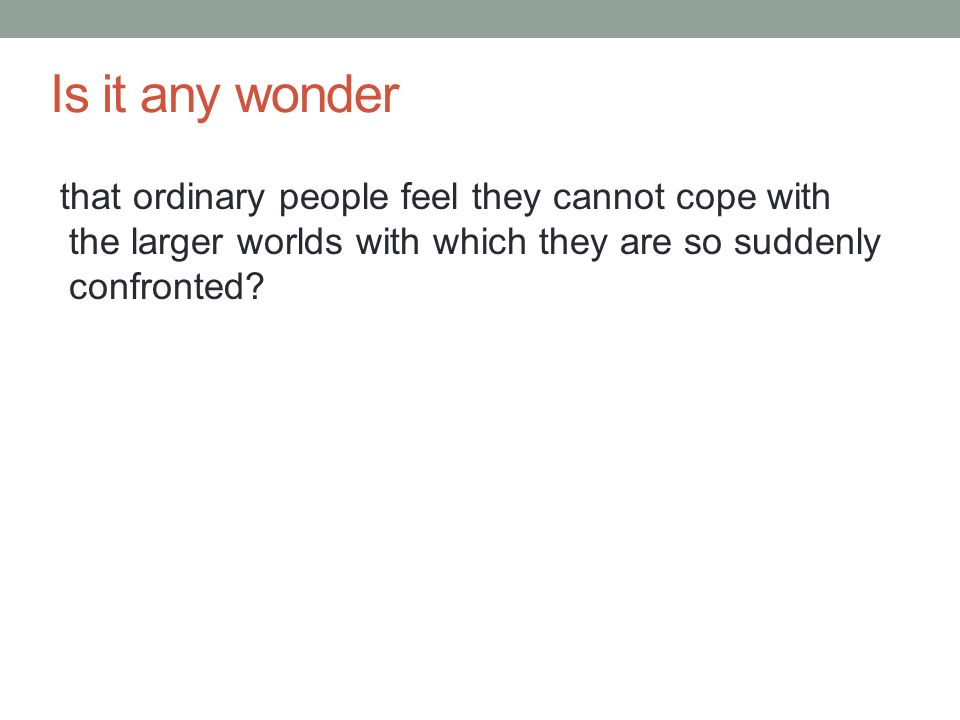 Is it any wonder

that ordinary people feel they cannot cope with the larger worlds with which they are so suddenly confronted?